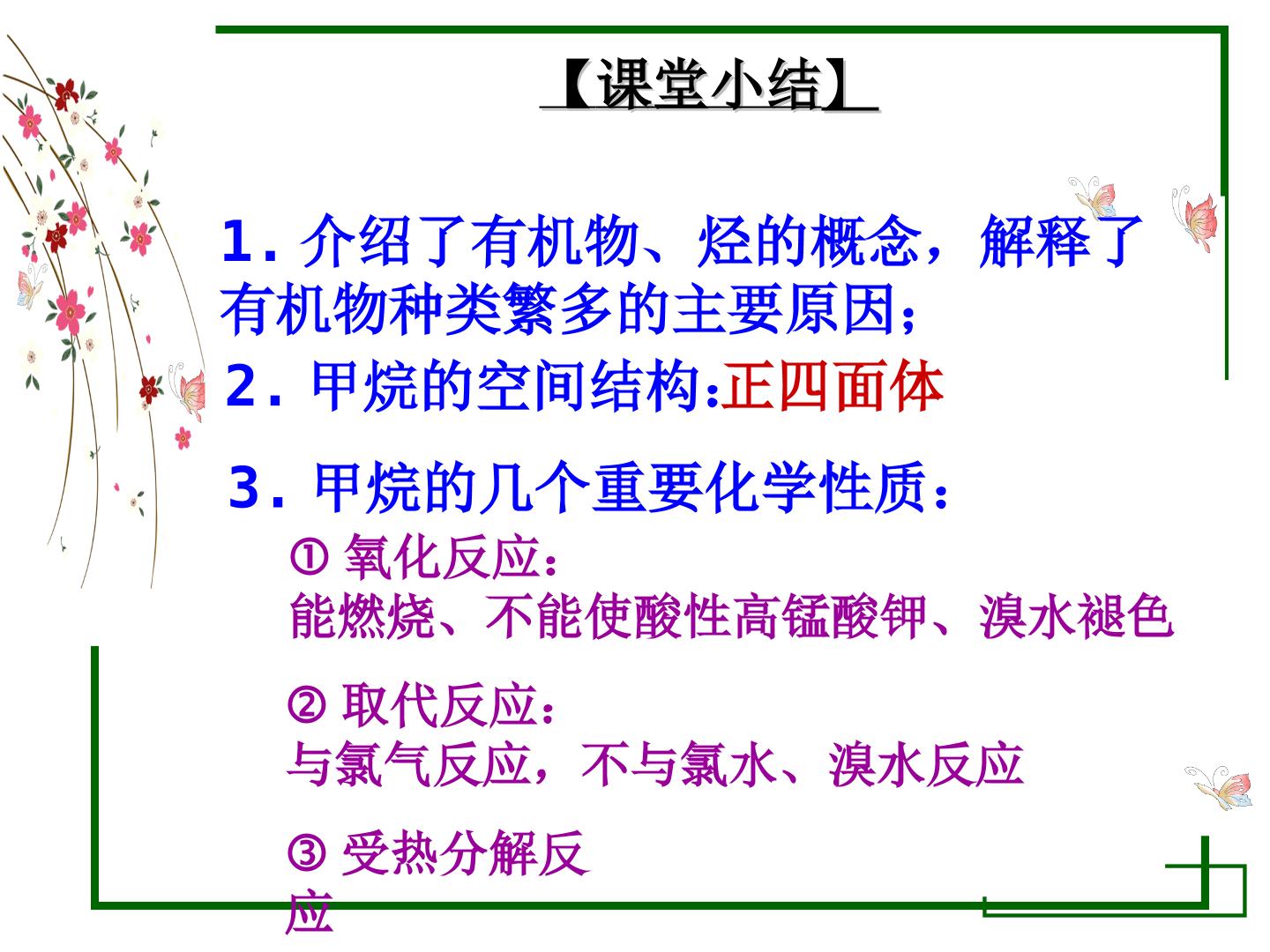 【课堂小结】

1. 介绍了有机物、烃的概念，解释了有机物种类繁多的主要原因；

2. 甲烷的空间结构:正四面体

3. 甲烷的几个重要化学性质：

① 氧化反应：
能燃烧、不能使酸性高锰酸钾、溴水褪色

② 取代反应：
与氯气反应，不与氯水、溴水反应

③ 受热分解反应